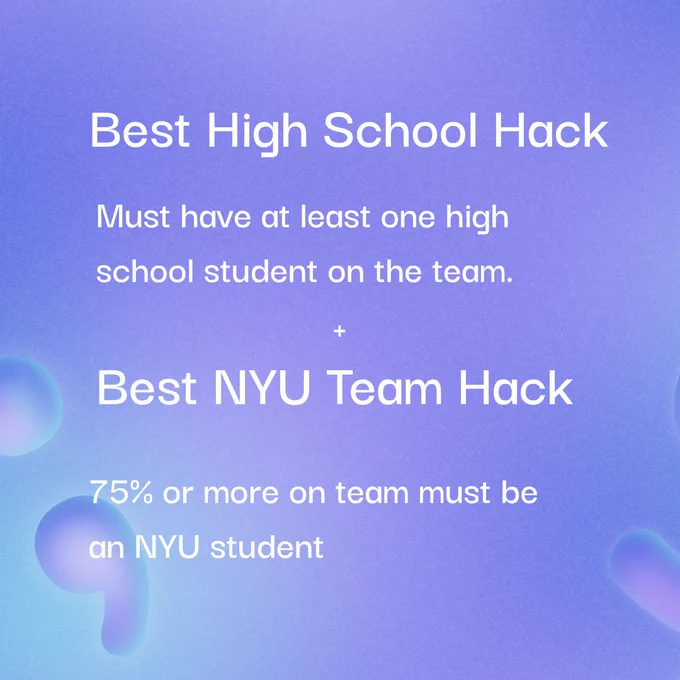 Best High School Hack

Must have at least one high school student on the team.

+

Best NYU Team Hack

75% or more on team must be an NYU student